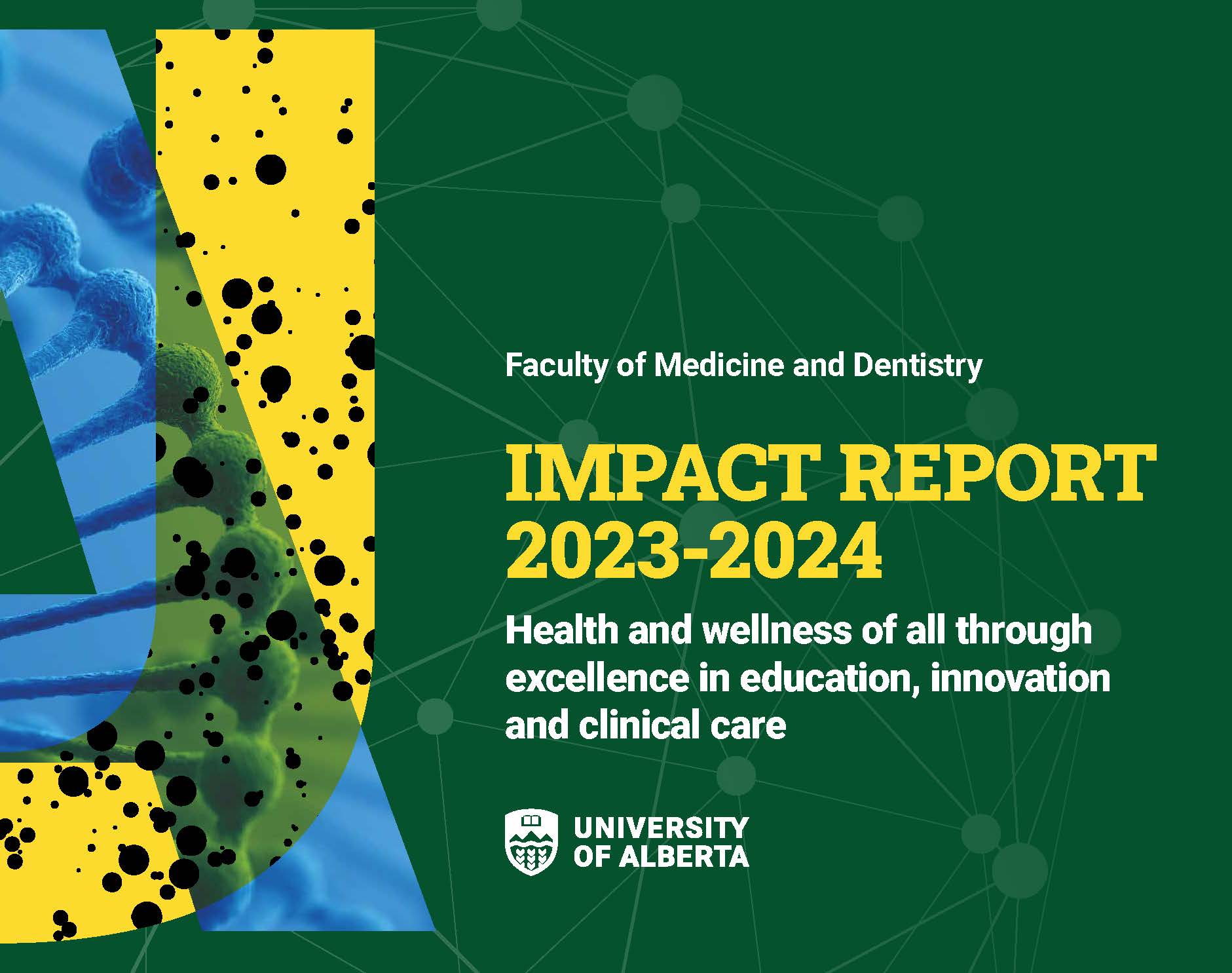 Faculty of Medicine and Dentistry

IMPACT REPORT 2023-2024

Health and wellness of all through excellence in education, innovation and clinical care

UNIVERSITY OF ALBERTA